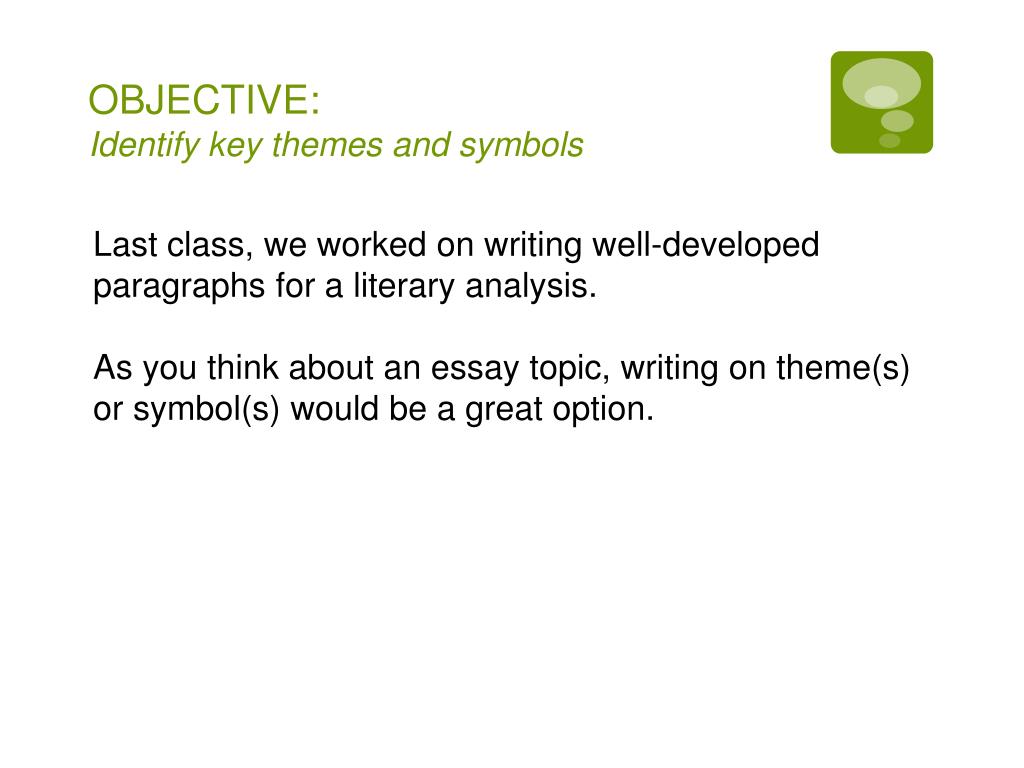 OBJECTIVE:
Identify key themes and symbols

Last class, we worked on writing well-developed paragraphs for a literary analysis.

As you think about an essay topic, writing on theme(s) or symbol(s) would be a great option.